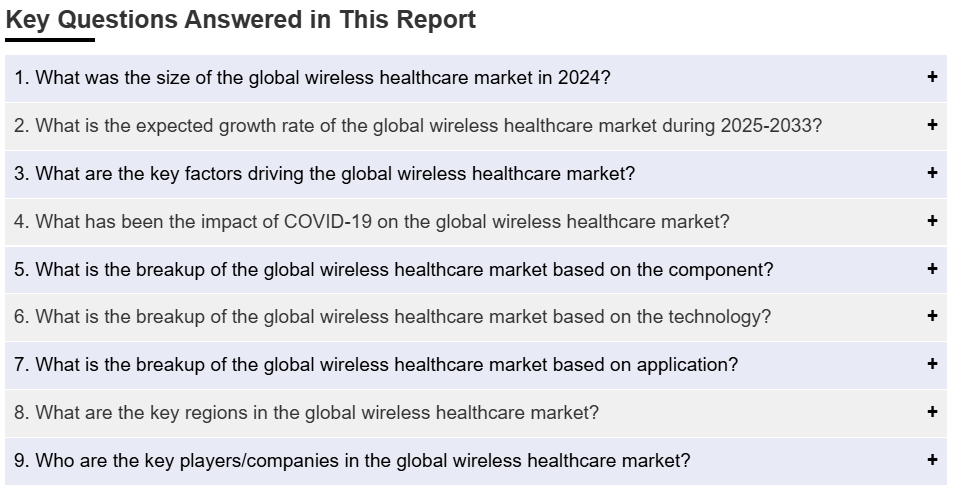 Key Questions Answered in This Report

1. What was the size of the global wireless healthcare market in 2024? +

2. What is the expected growth rate of the global wireless healthcare market during 2025-2033? +

3. What are the key factors driving the global wireless healthcare market? +

4. What has been the impact of COVID-19 on the global wireless healthcare market? +

5. What is the breakup of the global wireless healthcare market based on the component? +

6. What is the breakup of the global wireless healthcare market based on the technology? +

7. What is the breakup of the global wireless healthcare market based on application? +

8. What are the key regions in the global wireless healthcare market? +

9. Who are the key players/companies in the global wireless healthcare market? +